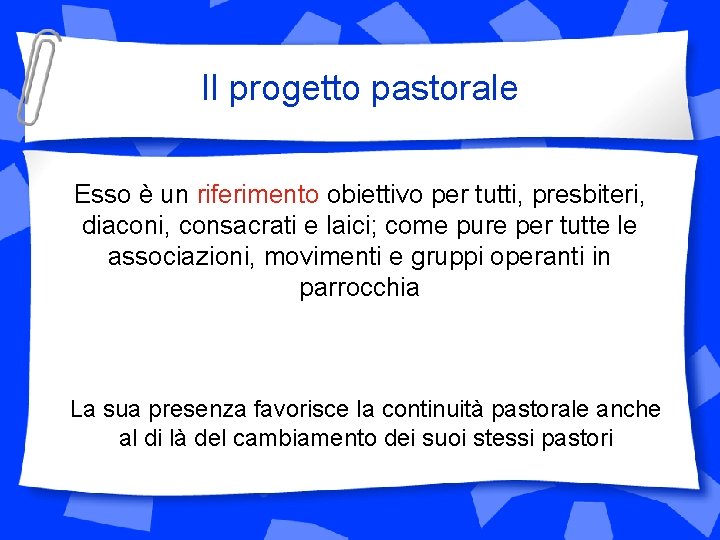 Il progetto pastorale

Esso è un riferimento obiettivo per tutti, presbiteri, diaconi, consacrati e laici; come pure per tutte le associazioni, movimenti e gruppi operanti in parrocchia

La sua presenza favorisce la continuità pastorale anche al di là del cambiamento dei suoi stessi pastori